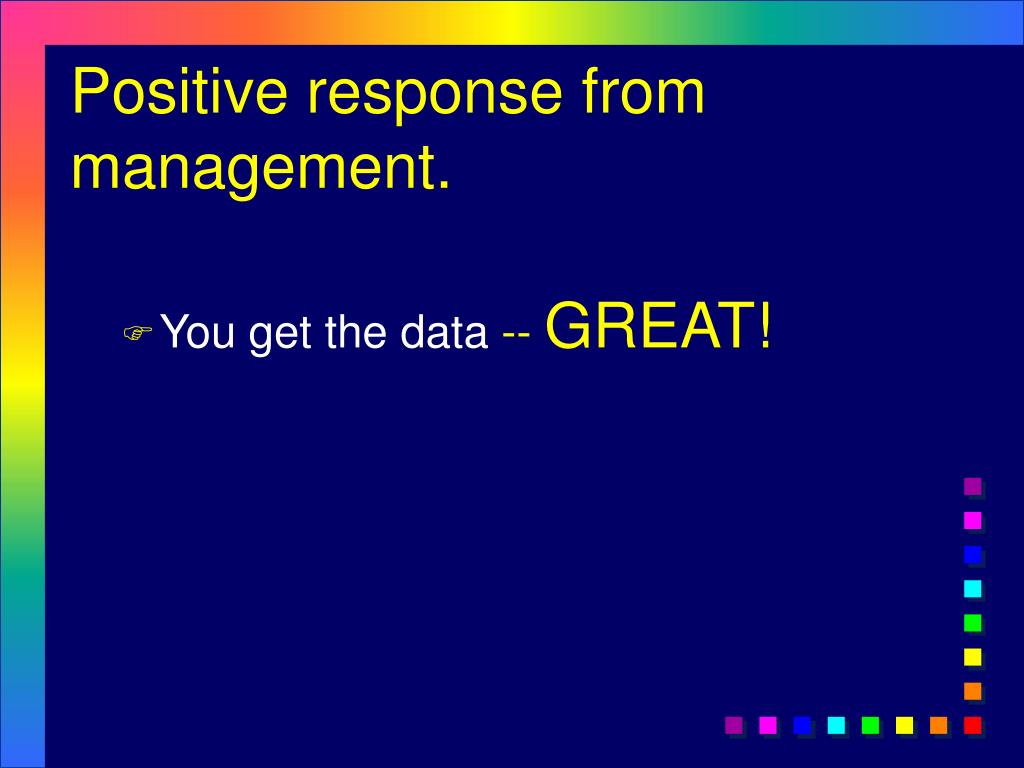 Positive response from management.

☞ You get the data -- GREAT!